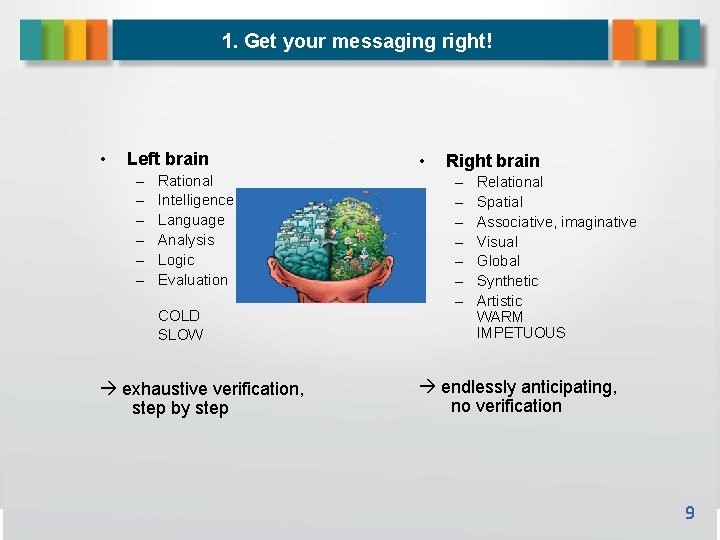 1. Get your messaging right!

• Left brain
– Rational
– Intelligence
– Language
– Analysis
– Logic
– Evaluation

COLD
SLOW

→ exhaustive verification, step by step

• Right brain
– Relational
– Spatial
– Associative, imaginative
– Visual
– Global
– Synthetic
– Artistic
WARM
IMPETUOUS

→ endlessly anticipating, no verification

9